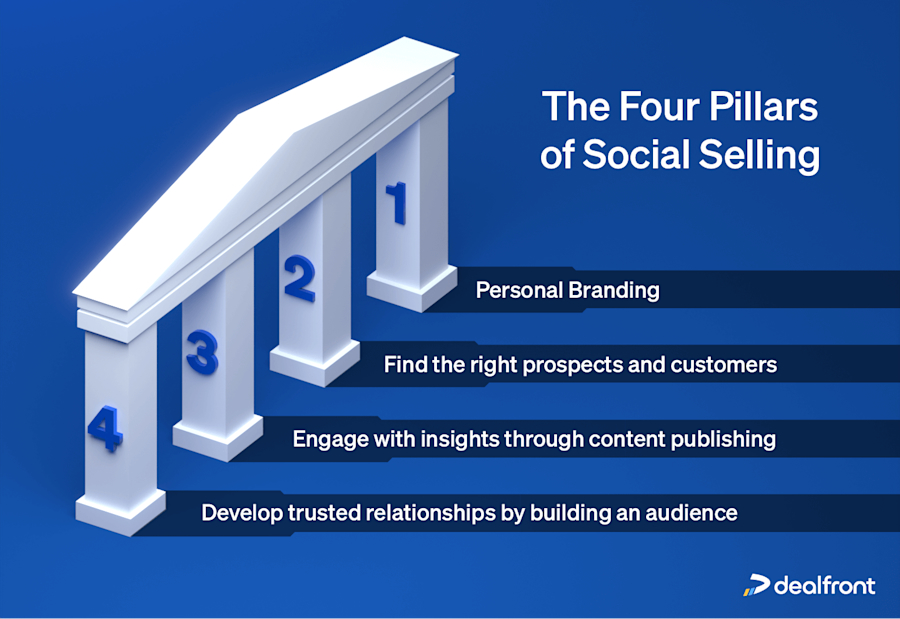 The Four Pillars of Social Selling

1
Personal Branding

2
Find the right prospects and customers

3
Engage with insights through content publishing

4
Develop trusted relationships by building an audience

dealfront